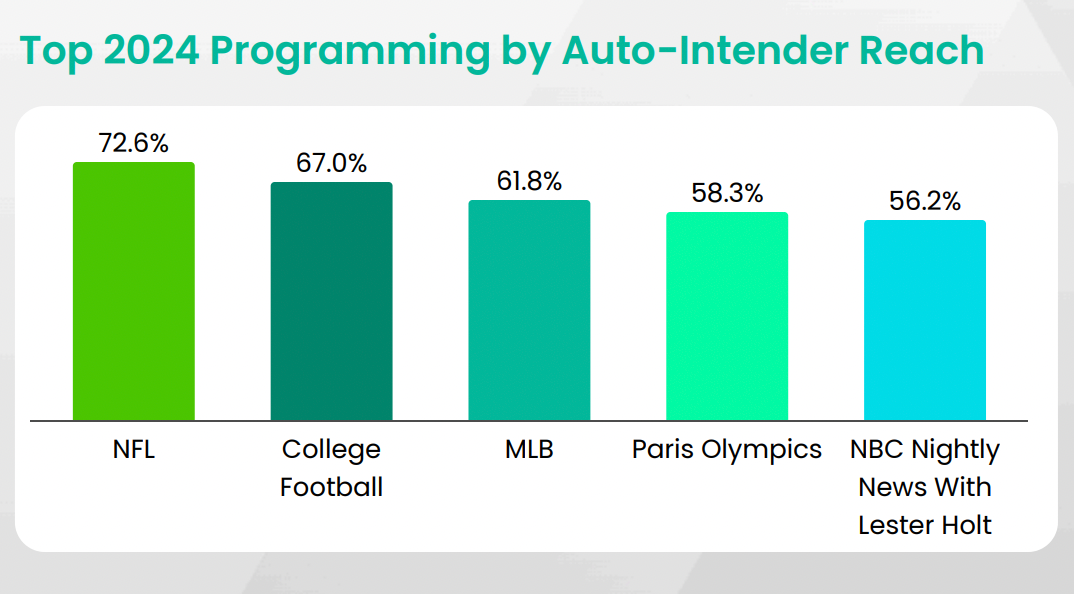 Top 2024 Programming by Auto-Intender Reach

72.6%
67.0%
61.8%
58.3%
56.2%

NFL
College Football
MLB
Paris Olympics
NBC Nightly News With Lester Holt